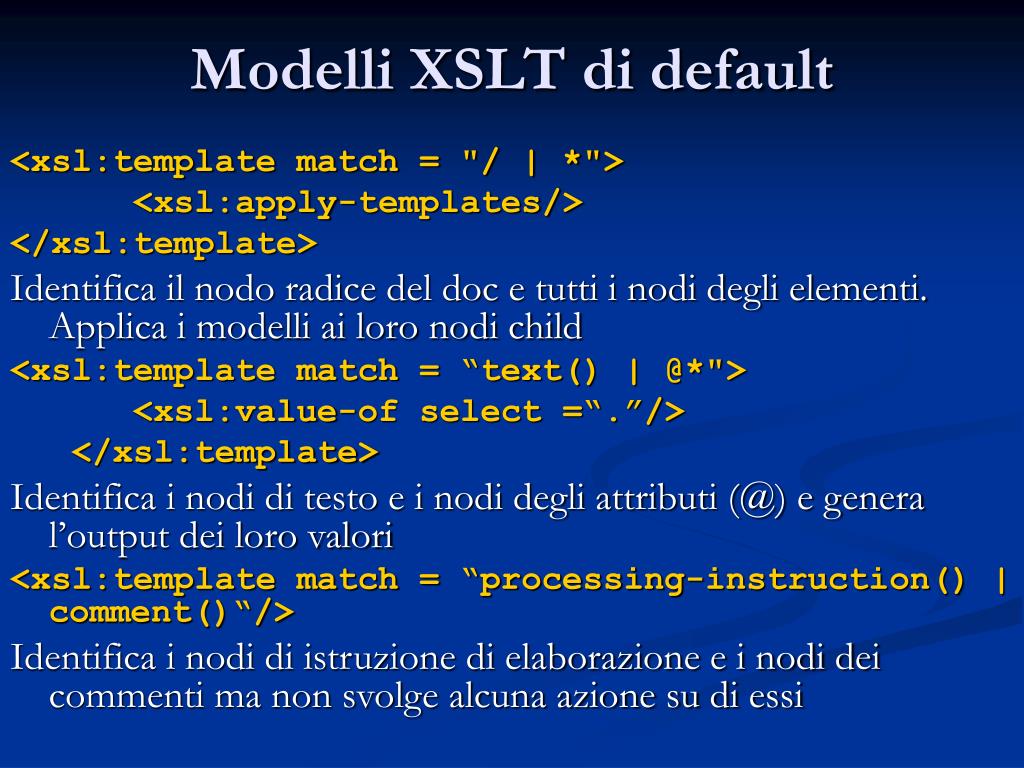 Modelli XSLT di default

<xsl:template match = "/ | *">
<xsl:apply-templates/>
</xsl:template>

Identifica il nodo radice del doc e tutti i nodi degli elementi. Applica i modelli ai loro nodi child

<xsl:template match = “text() | @*">
<xsl:value-of select =“.”/>
</xsl:template>

Identifica i nodi di testo e i nodi degli attributi (@) e genera l’output dei loro valori

<xsl:template match = “processing-instruction() | comment()“/>

Identifica i nodi di istruzione di elaborazione e i nodi dei commenti ma non svolge alcuna azione su di essi